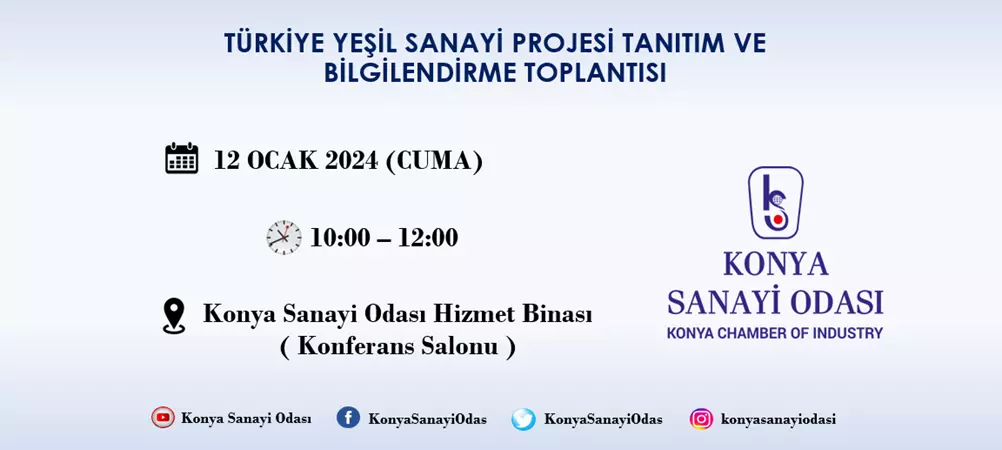 TÜRKİYE YEŞİL SANAYİ PROJESİ TANITIM VE BİLGİLENDİRME TOPLANTISI

12 OCAK 2024 (CUMA)

10:00 – 12:00

Konya Sanayi Odası Hizmet Binası
( Konferans Salonu )

KONYA
SANAYİ ODASI
KONYA CHAMBER OF INDUSTRY

Konya Sanayi Odası KonyaSanayiOdas KonyaSanayiOdas konyasanayiodasi